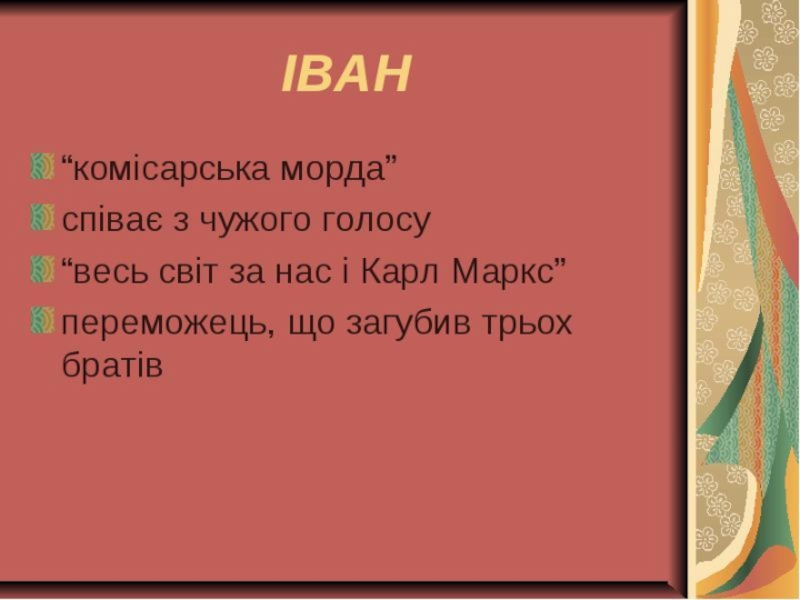 ІВАН

“комісарська морда”

співає з чужого голосу

“весь світ за нас і Карл Маркс”

переможець, що загубив трьох братів